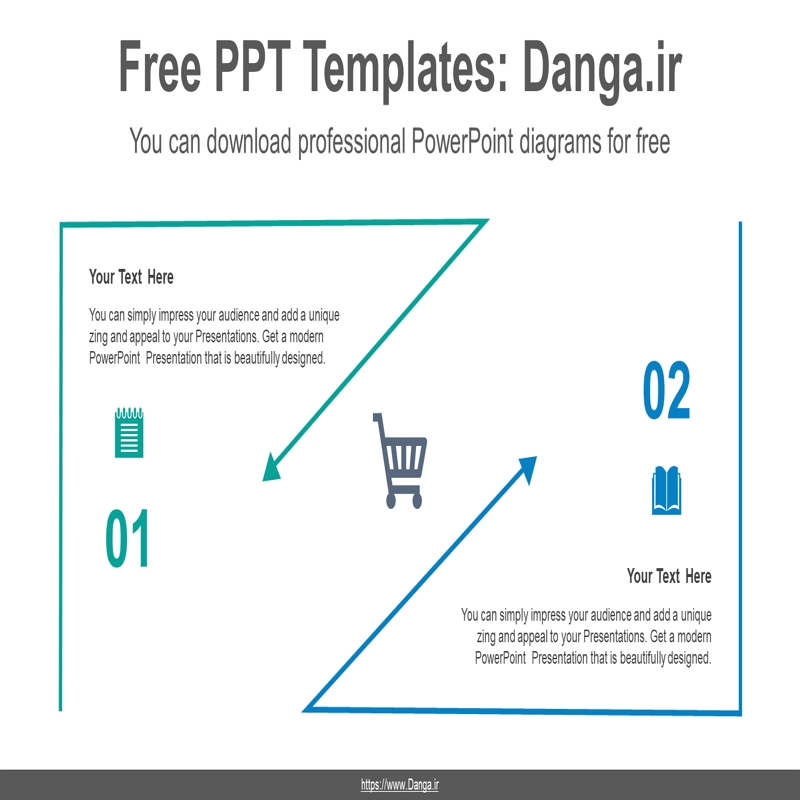 Free PPT Templates: Danga.ir

You can download professional PowerPoint diagrams for free

Your Text Here

You can simply impress your audience and add a unique zing and appeal to your Presentations. Get a modern PowerPoint Presentation that is beautifully designed.

01

02

Your Text Here

You can simply impress your audience and add a unique zing and appeal to your Presentations. Get a modern PowerPoint Presentation that is beautifully designed.

https://www.Danga.ir